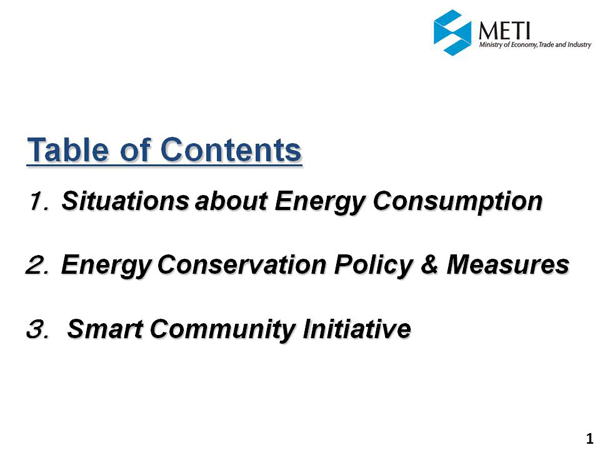 METI
Ministry of Economy, Trade and Industry

Table of Contents

1. Situations about Energy Consumption

2. Energy Conservation Policy & Measures

3. Smart Community Initiative

1